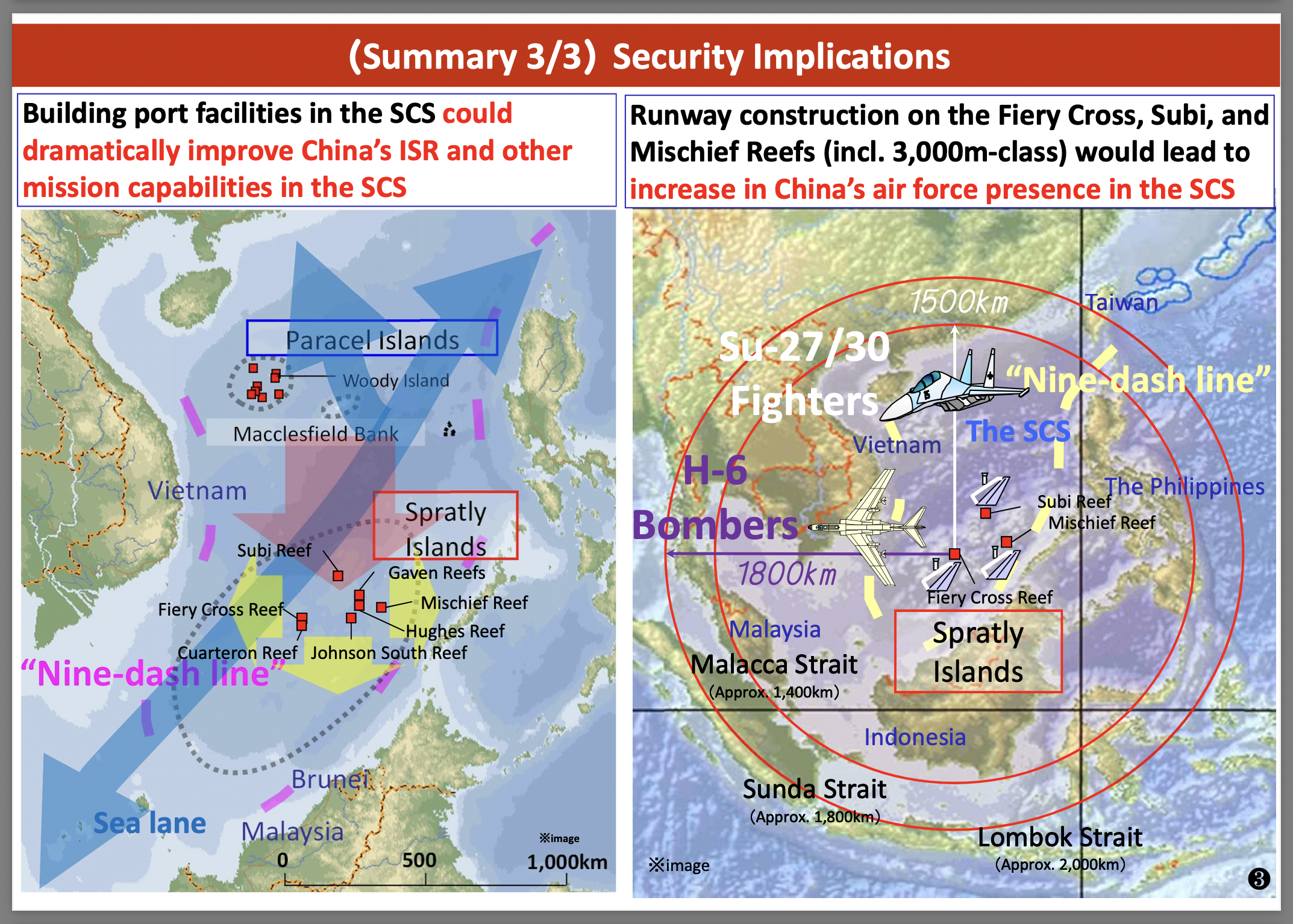 (Summary 3/3) Security Implications

Building port facilities in the SCS could dramatically improve China's ISR and other mission capabilities in the SCS

Paracel Islands
Woody Island
Macclesfield Bank
Vietnam
Spratly Islands
Subi Reef
Gaven Reefs
Fiery Cross Reef
Mischief Reef
Hughes Reef
Cuarteron Reef
Johnson South Reef
"Nine-dash line"
Brunei
Sea lane
Malaysia
※image
0
500
1,000km

Runway construction on the Fiery Cross, Subi, and Mischief Reefs (incl. 3,000m-class) would lead to increase in China's air force presence in the SCS

1500km
Taiwan
Su-27/30 Fighters
"Nine-dash line"
The SCS
Vietnam
H-6 Bombers
The Philippines
Subi Reef
Mischief Reef
1800km
Fiery Cross Reef
Malaysia
Spratly Islands
Malacca Strait
(Approx. 1,400km)
Indonesia
Sunda Strait
(Approx. 1,800km)
Lombok Strait
(Approx. 2,000km)
※image
❸